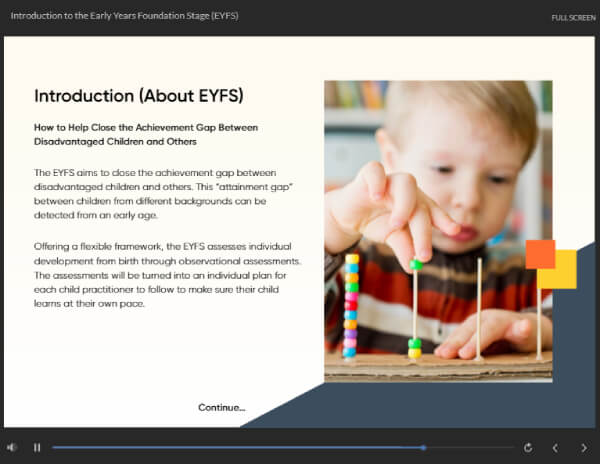 Introduction to the Early Years Foundation Stage (EYFS)

FULL SCREEN

Introduction (About EYFS)

How to Help Close the Achievement Gap Between Disadvantaged Children and Others

The EYFS aims to close the achievement gap between disadvantaged children and others. This "attainment gap" between children from different backgrounds can be detected from an early age.

Offering a flexible framework, the EYFS assesses individual development from birth through observational assessments. The assessments will be turned into an individual plan for each child practitioner to follow to make sure their child learns at their own pace.

Continue...